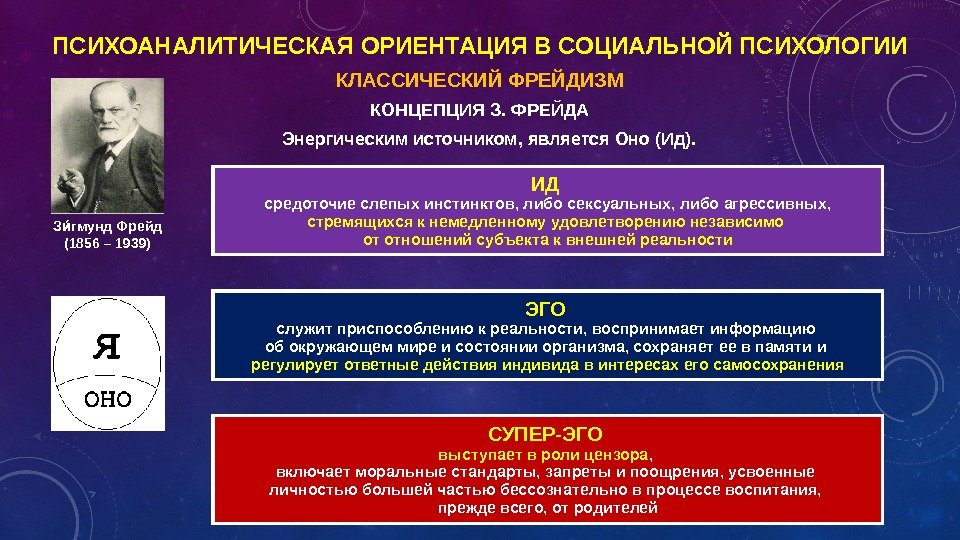 ПСИХОАНАЛИТИЧЕСКАЯ ОРИЕНТАЦИЯ В СОЦИАЛЬНОЙ ПСИХОЛОГИИ

КЛАССИЧЕСКИЙ ФРЕЙДИЗМ

КОНЦЕПЦИЯ З. ФРЕЙДА

Энергическим источником, является Оно (Ид).

Зи́гмунд Фрейд (1856 – 1939)

ИД
средоточие слепых инстинктов, либо сексуальных, либо агрессивных, стремящихся к немедленному удовлетворению независимо от отношений субъекта к внешней реальности

Я
ОНО

ЭГО
служит приспособлению к реальности, воспринимает информацию об окружающем мире и состоянии организма, сохраняет ее в памяти и регулирует ответные действия индивида в интересах его самосохранения

СУПЕР-ЭГО
выступает в роли цензора,
включает моральные стандарты, запреты и поощрения, усвоенные личностью большей частью бессознательно в процессе воспитания, прежде всего, от родителей